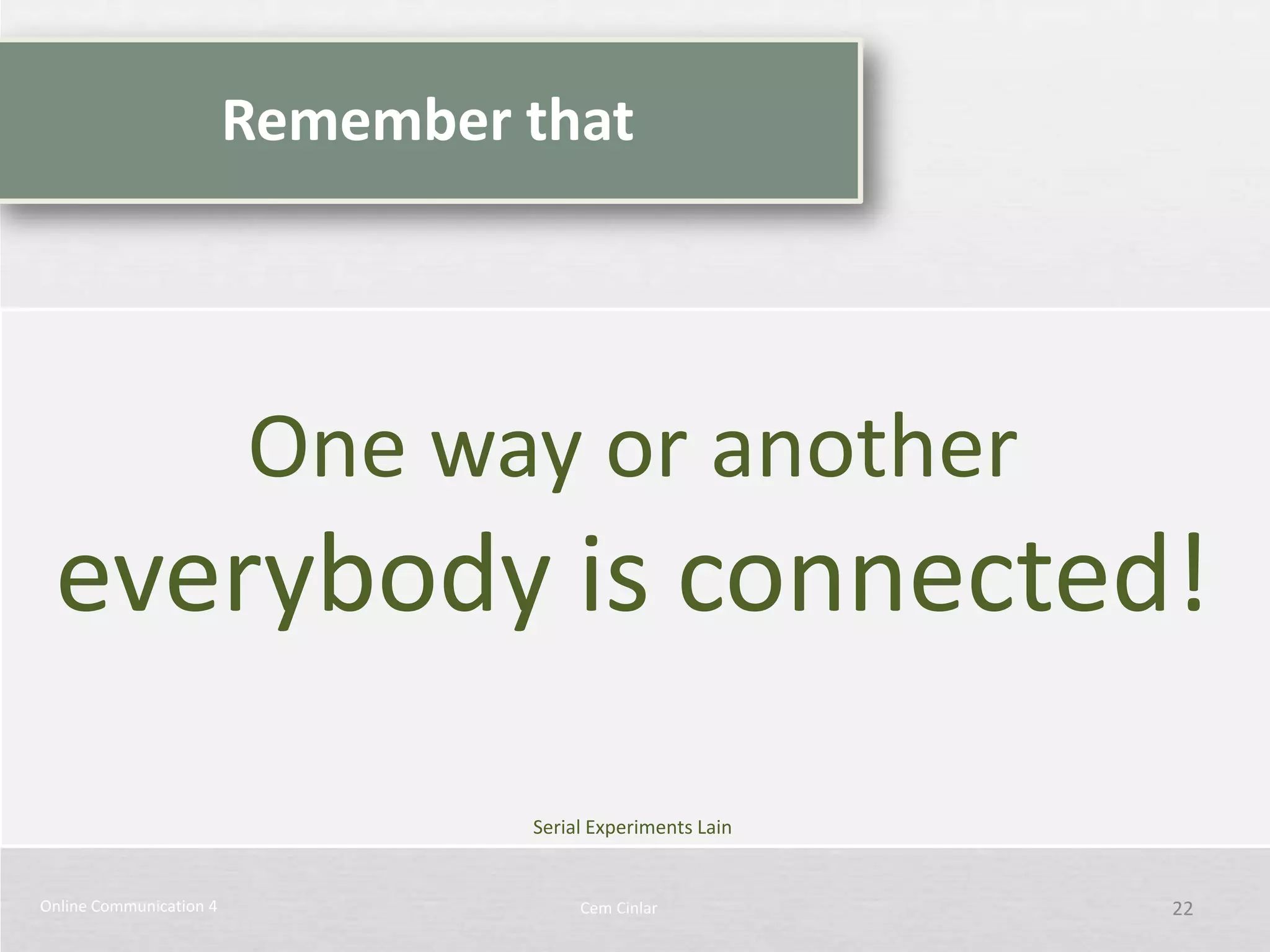 Remember that

One way or another everybody is connected!

Serial Experiments Lain

Online Communication 4

Cem Cinlar

22